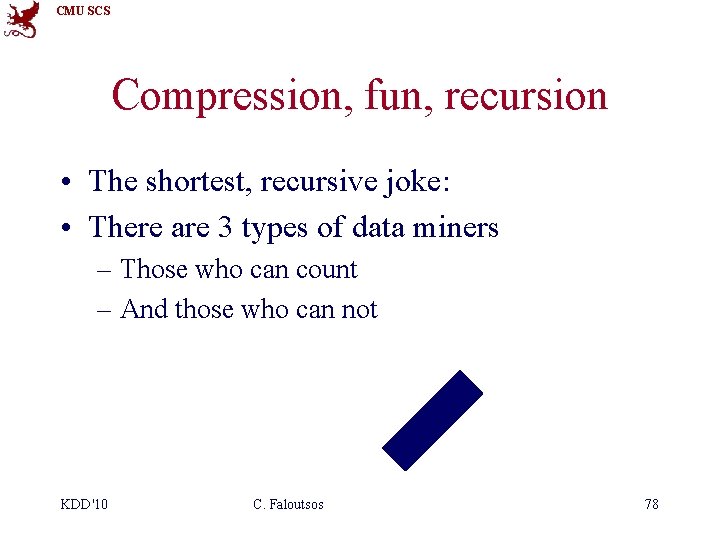 CMU SCS

Compression, fun, recursion

• The shortest, recursive joke:
• There are 3 types of data miners
– Those who can count
– And those who can not

KDD'10 C. Faloutsos 78